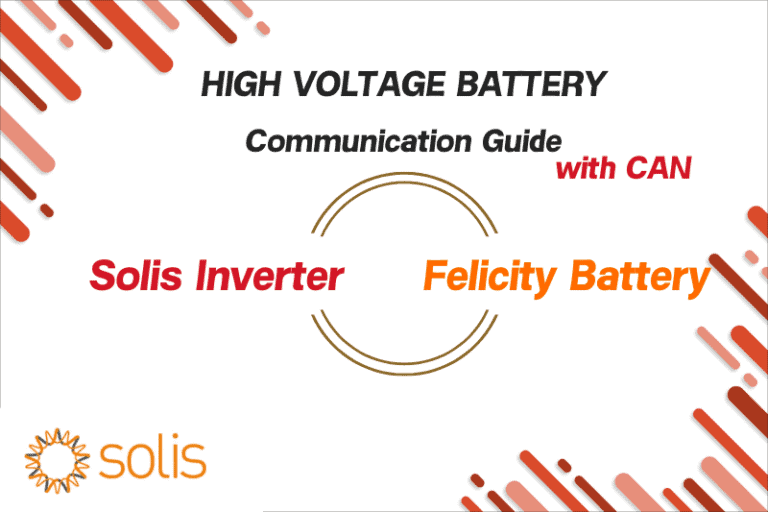 HIGH VOLTAGE BATTERY

Communication Guide
with CAN

Solis Inverter

Felicity Battery

solis